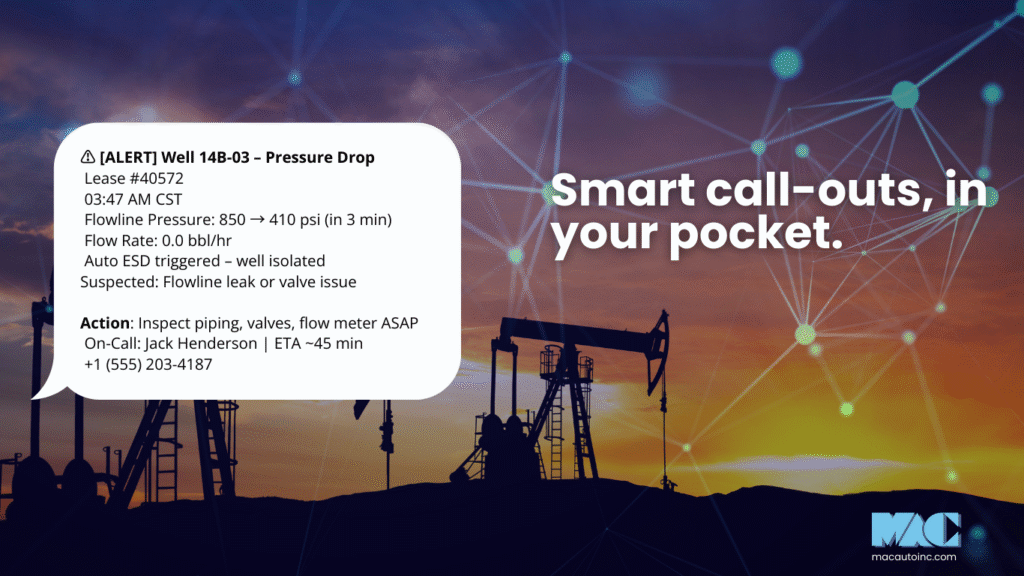 ⚠ [ALERT] Well 14B-03 – Pressure Drop
Lease #40572
03:47 AM CST
Flowline Pressure: 850 → 410 psi (in 3 min)
Flow Rate: 0.0 bbl/hr
Auto ESD triggered – well isolated
Suspected: Flowline leak or valve issue

Action: Inspect piping, valves, flow meter ASAP
On-Call: Jack Henderson | ETA ~45 min
+1 (555) 203-4187

Smart call-outs, in your pocket.

MAC
macautoinc.com